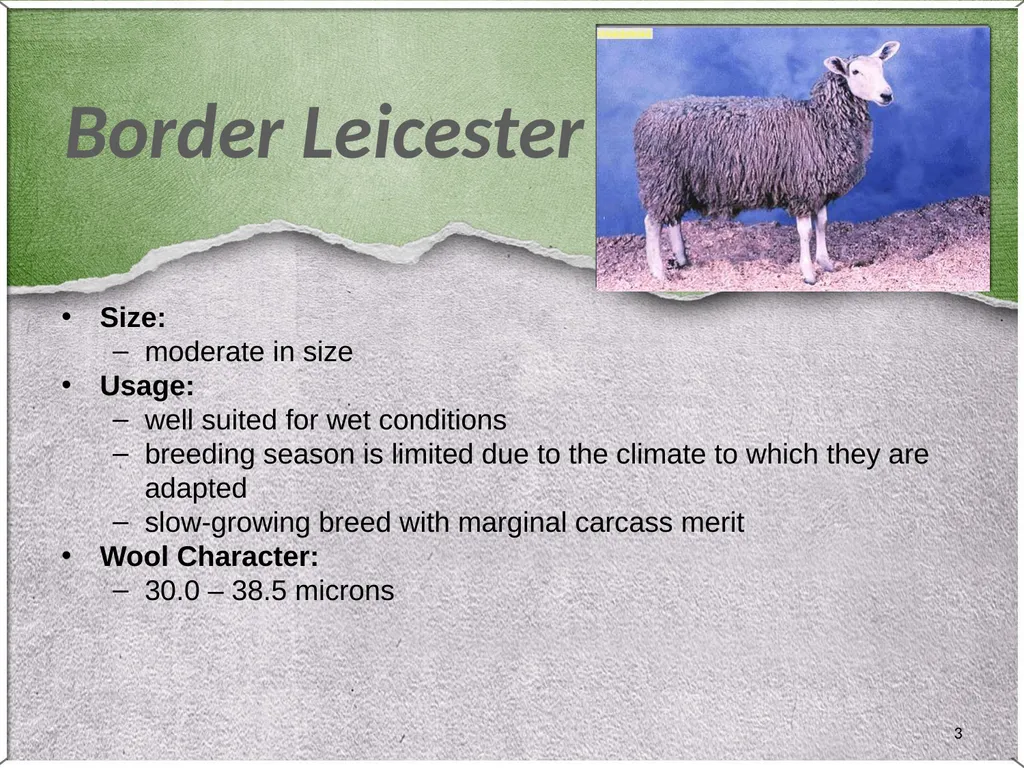 Border Leicester

• Size:
– moderate in size
• Usage:
– well suited for wet conditions
– breeding season is limited due to the climate to which they are adapted
– slow-growing breed with marginal carcass merit
• Wool Character:
– 30.0 – 38.5 microns

3